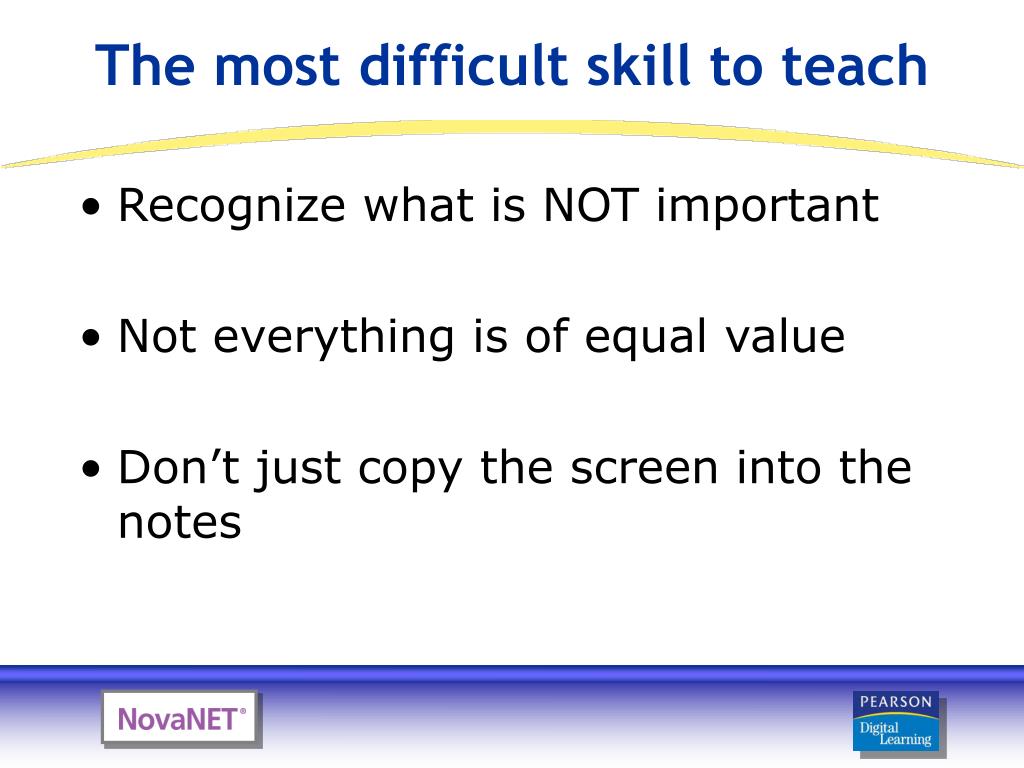 The most difficult skill to teach

• Recognize what is NOT important

• Not everything is of equal value

• Don’t just copy the screen into the notes

NovaNET®

PEARSON
Digital Learning